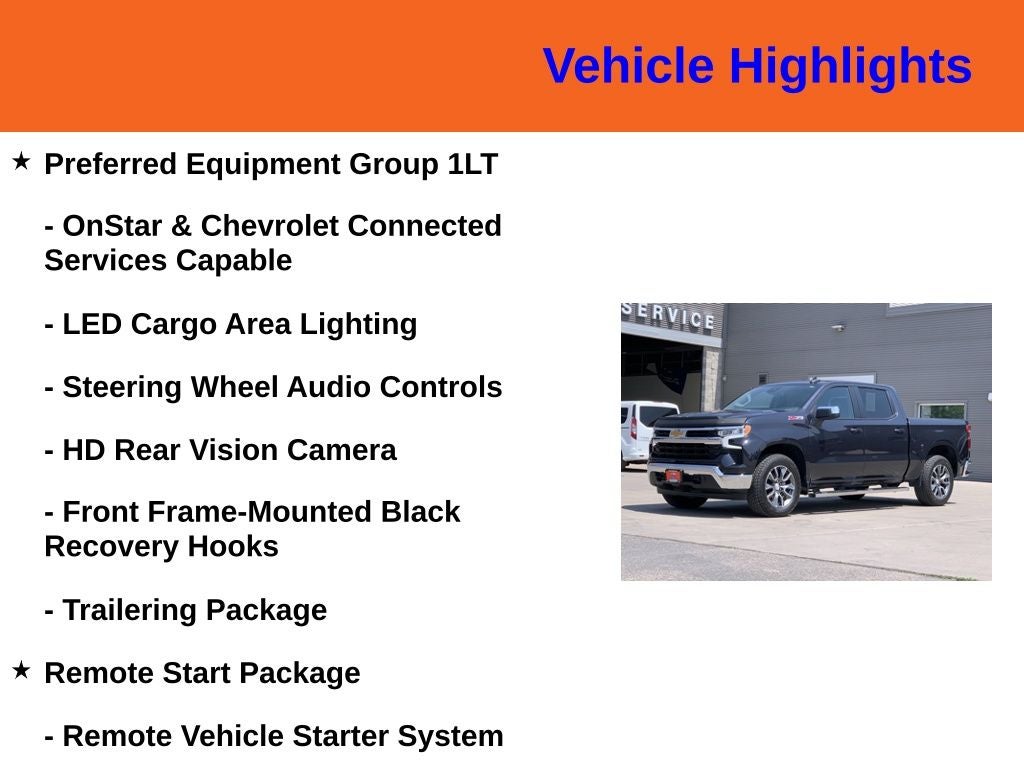 Vehicle Highlights

★ Preferred Equipment Group 1LT

- OnStar & Chevrolet Connected Services Capable

- LED Cargo Area Lighting

- Steering Wheel Audio Controls

- HD Rear Vision Camera

- Front Frame-Mounted Black Recovery Hooks

- Trailering Package

★ Remote Start Package

- Remote Vehicle Starter System

SERVICE